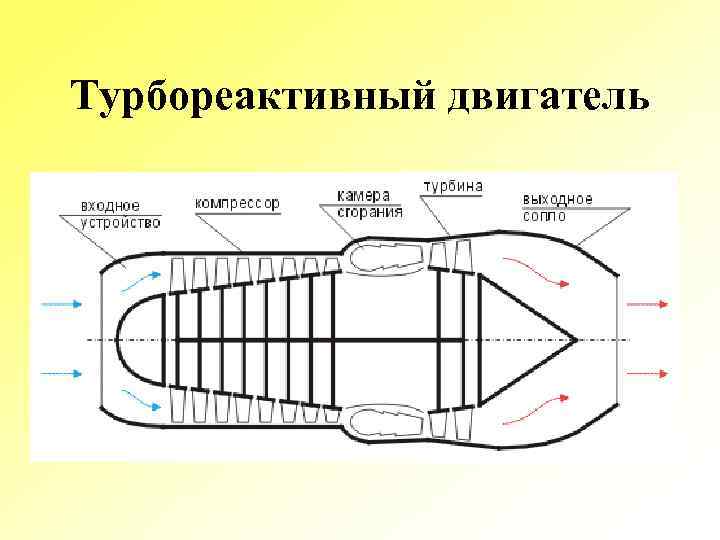 Турбореактивный двигатель

входное устройство

компрессор

камера сгорания

турбина

выходное сопло